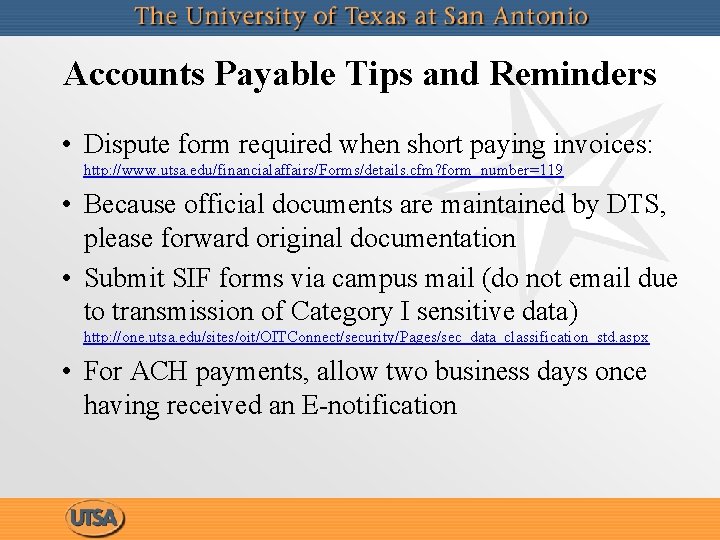 The University of Texas at San Antonio

Accounts Payable Tips and Reminders

• Dispute form required when short paying invoices: http://www.utsa.edu/financialaffairs/Forms/details.cfm?form_number=119

• Because official documents are maintained by DTS, please forward original documentation

• Submit SIF forms via campus mail (do not email due to transmission of Category I sensitive data) http://one.utsa.edu/sites/oit/OITConnect/security/Pages/sec_data_classification_std.aspx

• For ACH payments, allow two business days once having received an E-notification

UTSA